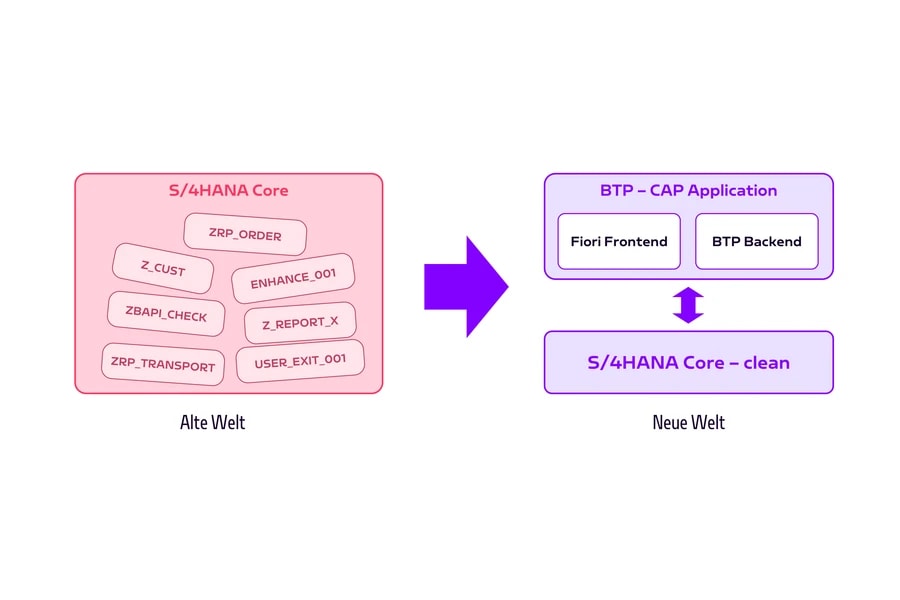 S/4HANA Core

ZRP_ORDER

Z_CUST

ENHANCE_001

ZBAPI_CHECK

Z_REPORT_X

ZRP_TRANSPORT

USER_EXIT_001

Alte Welt

BTP – CAP Application

Fiori Frontend

BTP Backend

S/4HANA Core – clean

Neue Welt